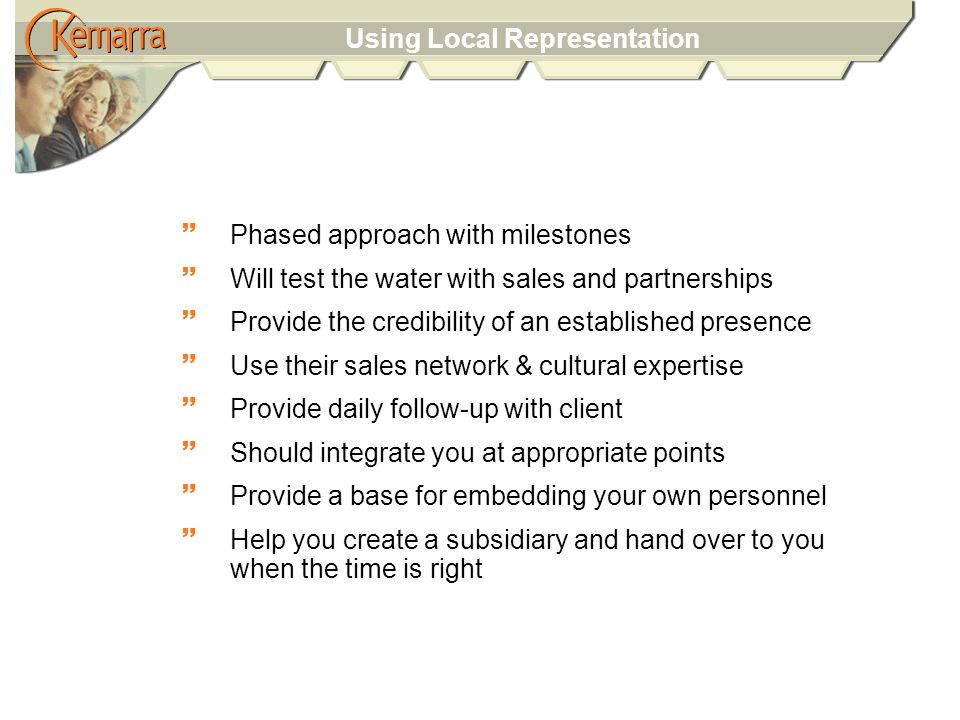 Kemarra

Using Local Representation

” Phased approach with milestones

” Will test the water with sales and partnerships

” Provide the credibility of an established presence

” Use their sales network & cultural expertise

” Provide daily follow-up with client

” Should integrate you at appropriate points

” Provide a base for embedding your own personnel

” Help you create a subsidiary and hand over to you when the time is right